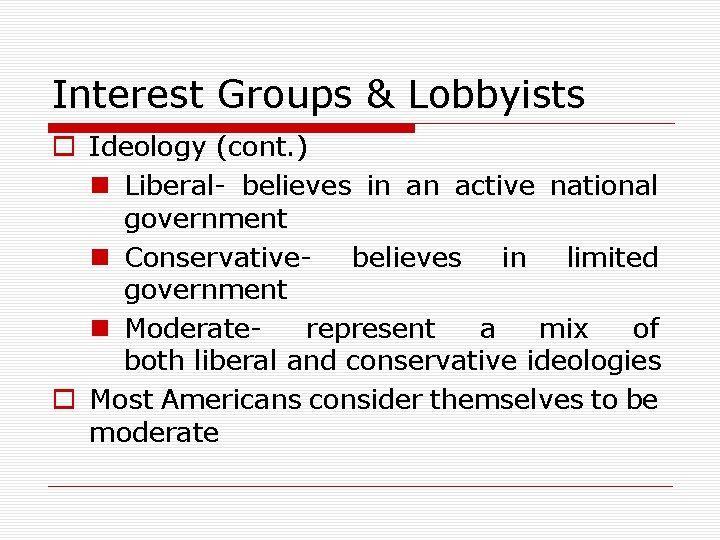 Interest Groups & Lobbyists

Ideology (cont.)

Liberal- believes in an active national government

Conservative- believes in limited government

Moderate- represent a mix of both liberal and conservative ideologies

Most Americans consider themselves to be moderate